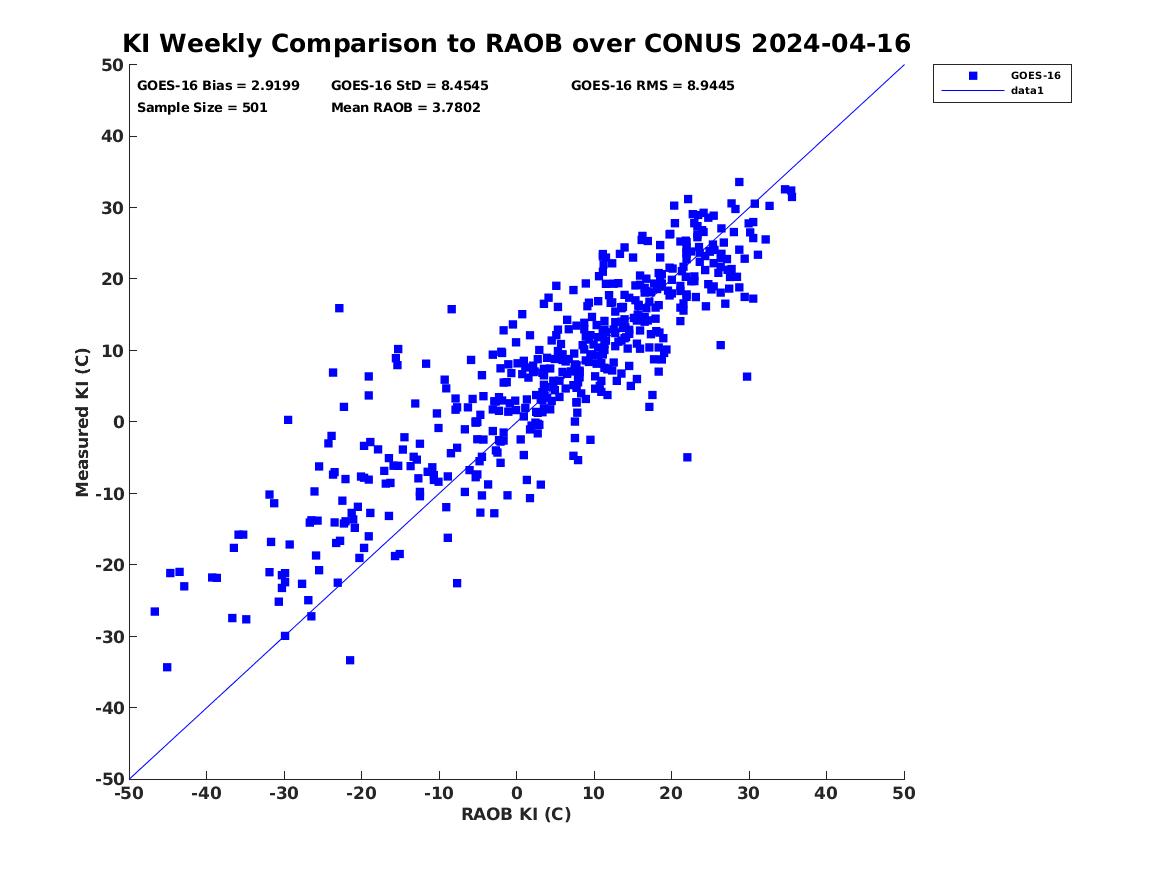 KI Weekly Comparison to RAOB over CONUS 2024-04-16

GOES-16 Bias = 2.9199
GOES-16 StD = 8.4545
GOES-16 RMS = 8.9445
Sample Size = 501
Mean RAOB = 3.7802

GOES-16
data1

Measured KI (C)

50
40
30
20
10
0
-10
-20
-30
-40
-50

-50 -40 -30 -20 -10 0 10 20 30 40 50

RAOB KI (C)